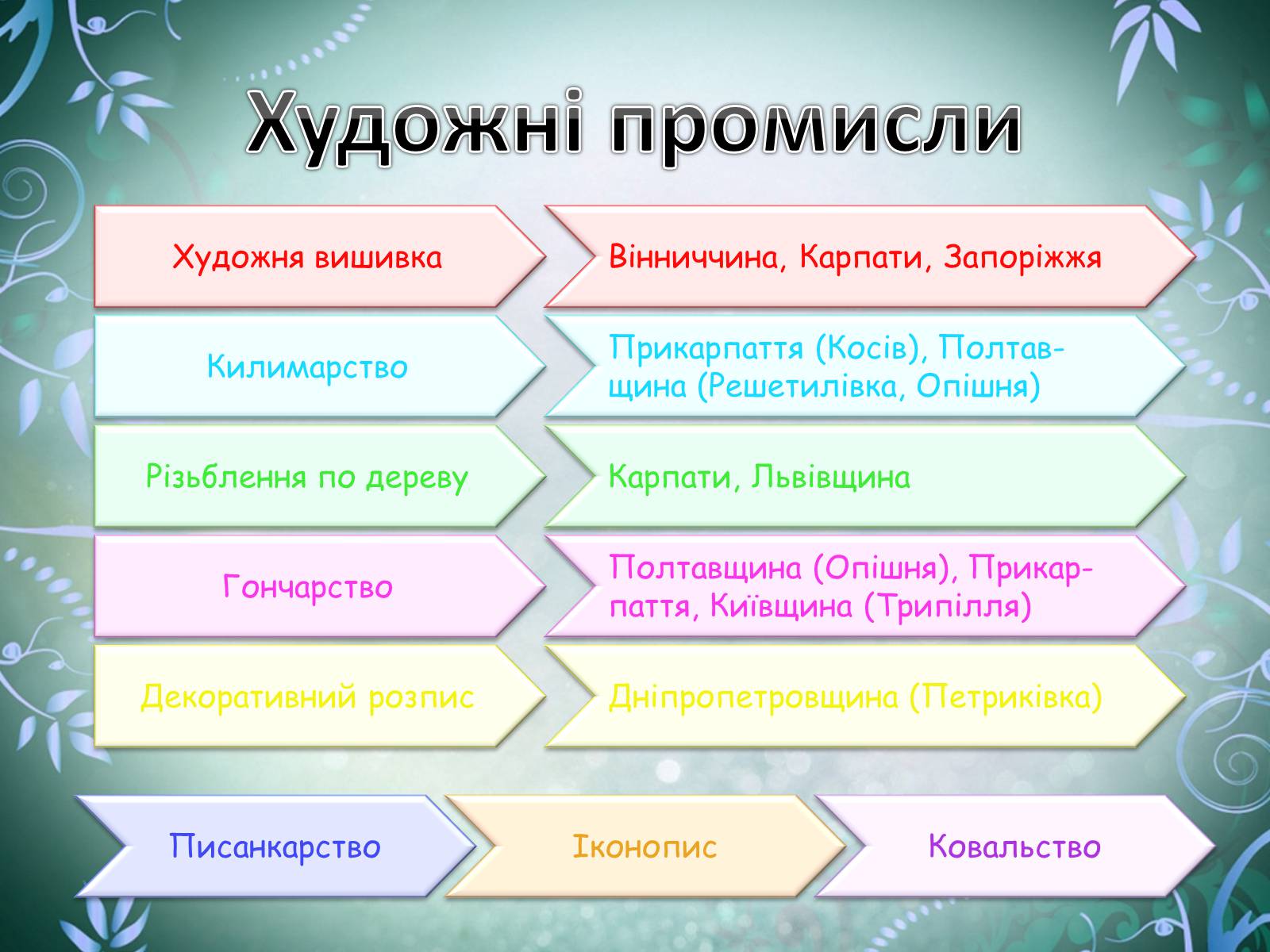 Художні промисли

Художня вишивка

Вінниччина, Карпати, Запоріжжя

Килимарство

Прикарпаття (Косів), Полтавщина (Решетилівка, Опішня)

Різьблення по дереву

Карпати, Львівщина

Гончарство

Полтавщина (Опішня), Прикарпаття, Київщина (Трипілля)

Декоративний розпис

Дніпропетровщина (Петриківка)

Писанкарство

Іконопис

Ковальство